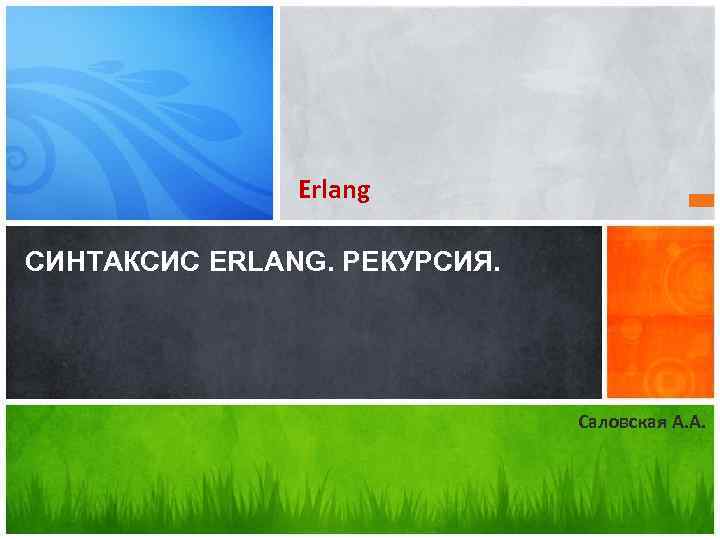 Erlang

СИНТАКСИС ERLANG. РЕКУРСИЯ.

Саловская А.А.